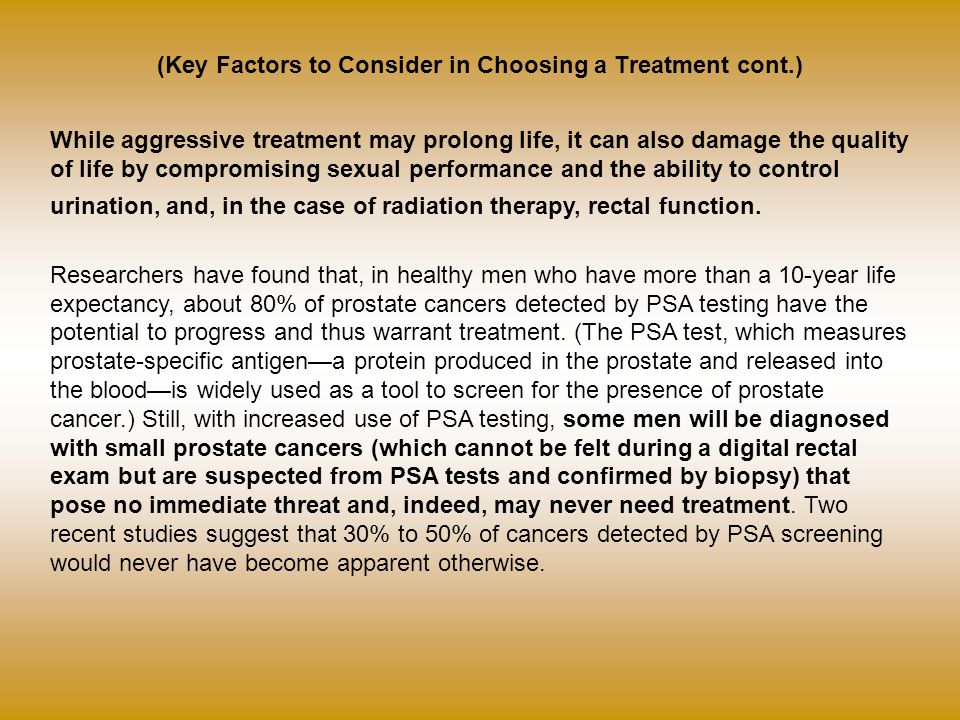 (Key Factors to Consider in Choosing a Treatment cont.)

While aggressive treatment may prolong life, it can also damage the quality of life by compromising sexual performance and the ability to control urination, and, in the case of radiation therapy, rectal function.

Researchers have found that, in healthy men who have more than a 10-year life expectancy, about 80% of prostate cancers detected by PSA testing have the potential to progress and thus warrant treatment. (The PSA test, which measures prostate-specific antigen—a protein produced in the prostate and released into the blood—is widely used as a tool to screen for the presence of prostate cancer.) Still, with increased use of PSA testing, some men will be diagnosed with small prostate cancers (which cannot be felt during a digital rectal exam but are suspected from PSA tests and confirmed by biopsy) that pose no immediate threat and, indeed, may never need treatment. Two recent studies suggest that 30% to 50% of cancers detected by PSA screening would never have become apparent otherwise.